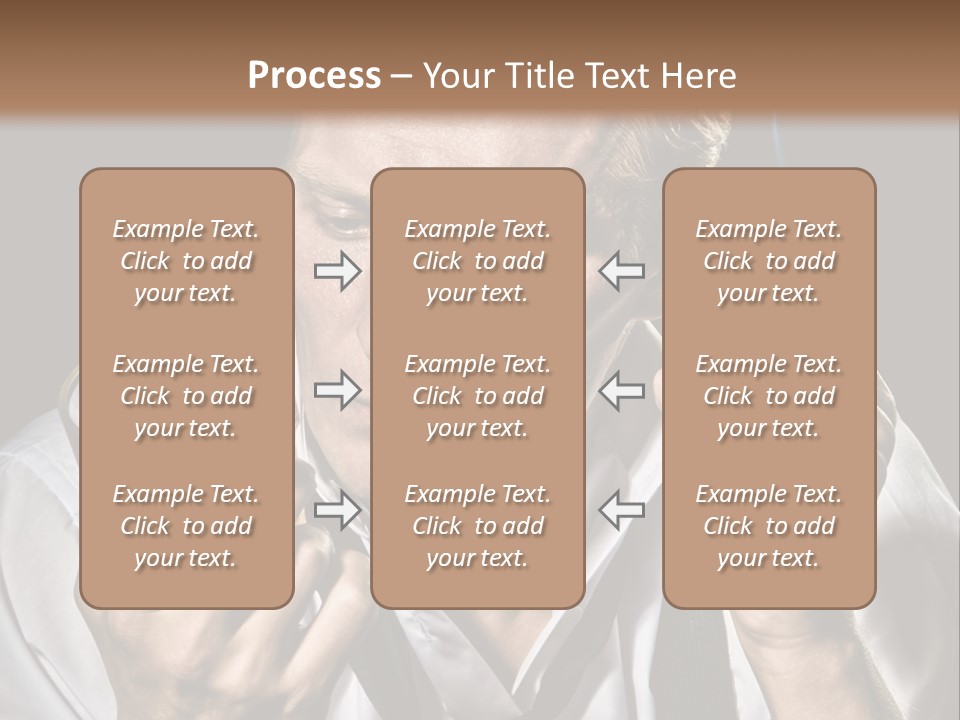 Process – Your Title Text Here

Example Text. Click to add your text.

Example Text. Click to add your text.

Example Text. Click to add your text.

Example Text. Click to add your text.

Example Text. Click to add your text.

Example Text. Click to add your text.

Example Text. Click to add your text.

Example Text. Click to add your text.

Example Text. Click to add your text.